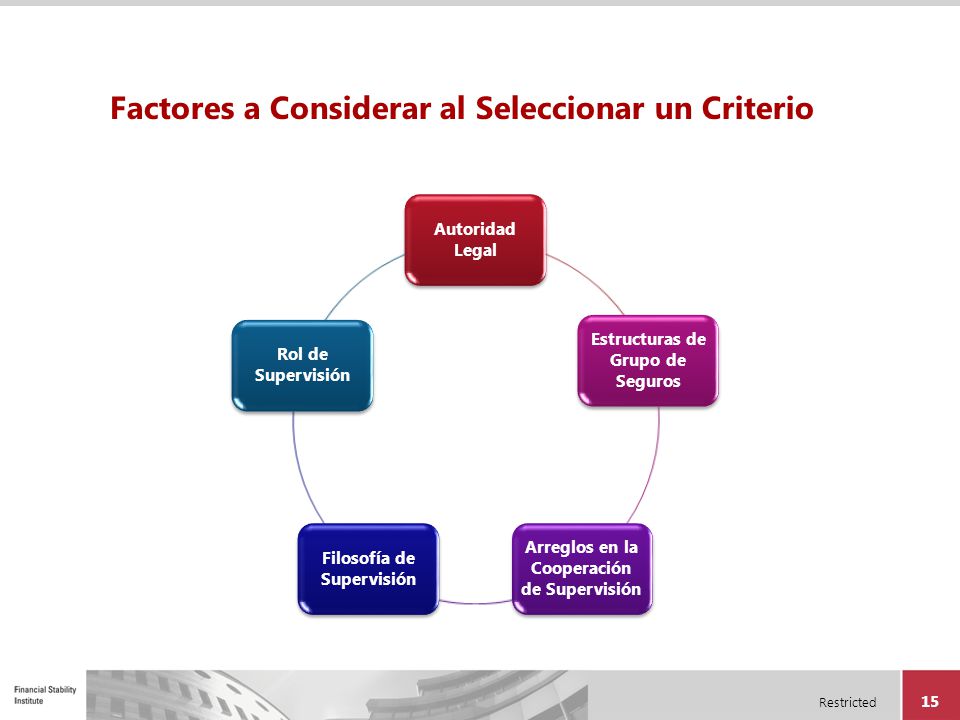 Factores a Considerar al Seleccionar un Criterio

Autoridad Legal

Estructuras de Grupo de Seguros

Arreglos en la Cooperación de Supervisión

Filosofía de Supervisión

Rol de Supervisión

Financial Stability Institute

Restricted

15